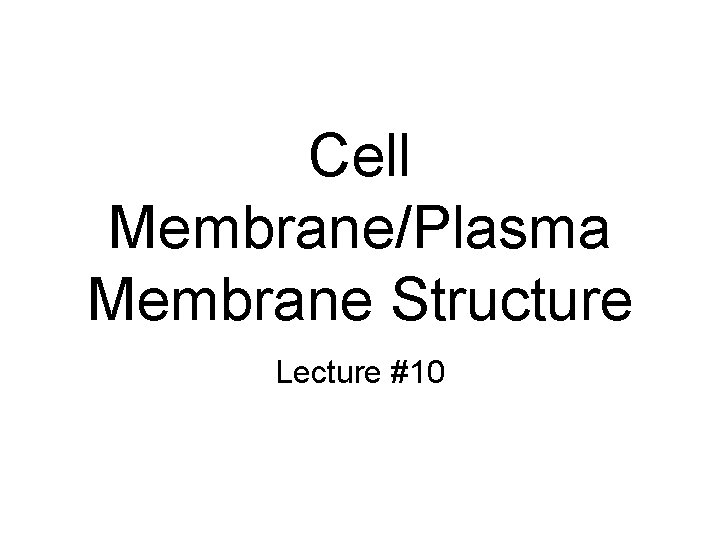 Cell Membrane/Plasma Membrane Structure

Lecture #10